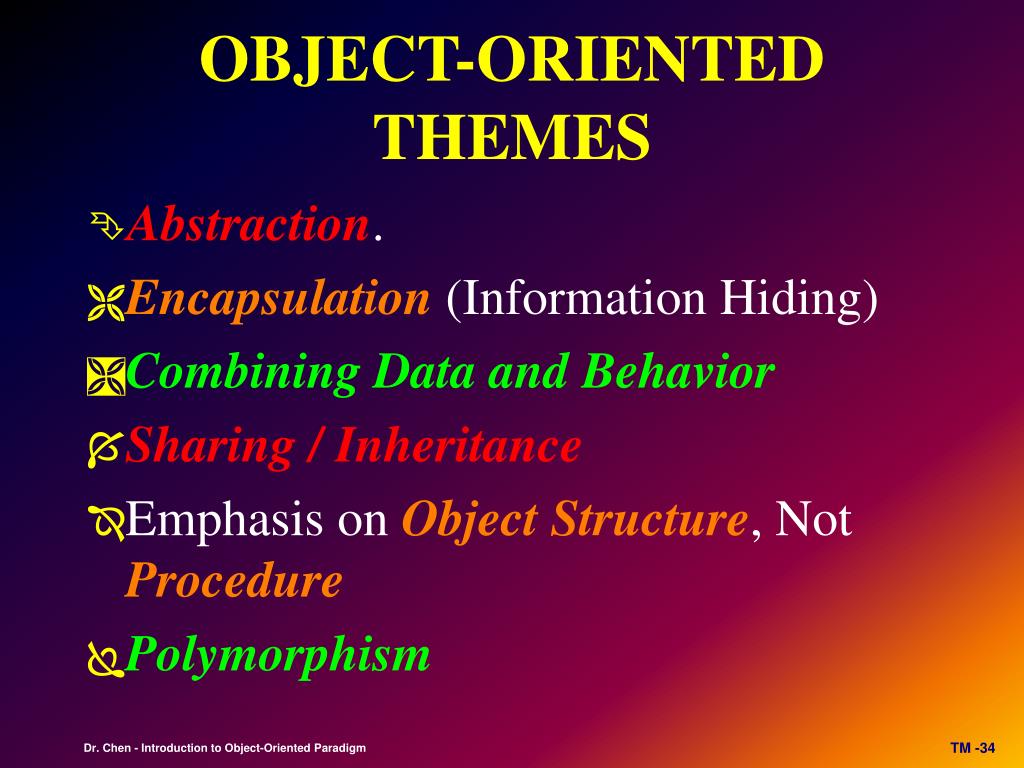 OBJECT-ORIENTED THEMES

Abstraction.

Encapsulation (Information Hiding)

Combining Data and Behavior

Sharing / Inheritance

Emphasis on Object Structure, Not Procedure

Polymorphism

Dr. Chen - Introduction to Object-Oriented Paradigm

TM -34